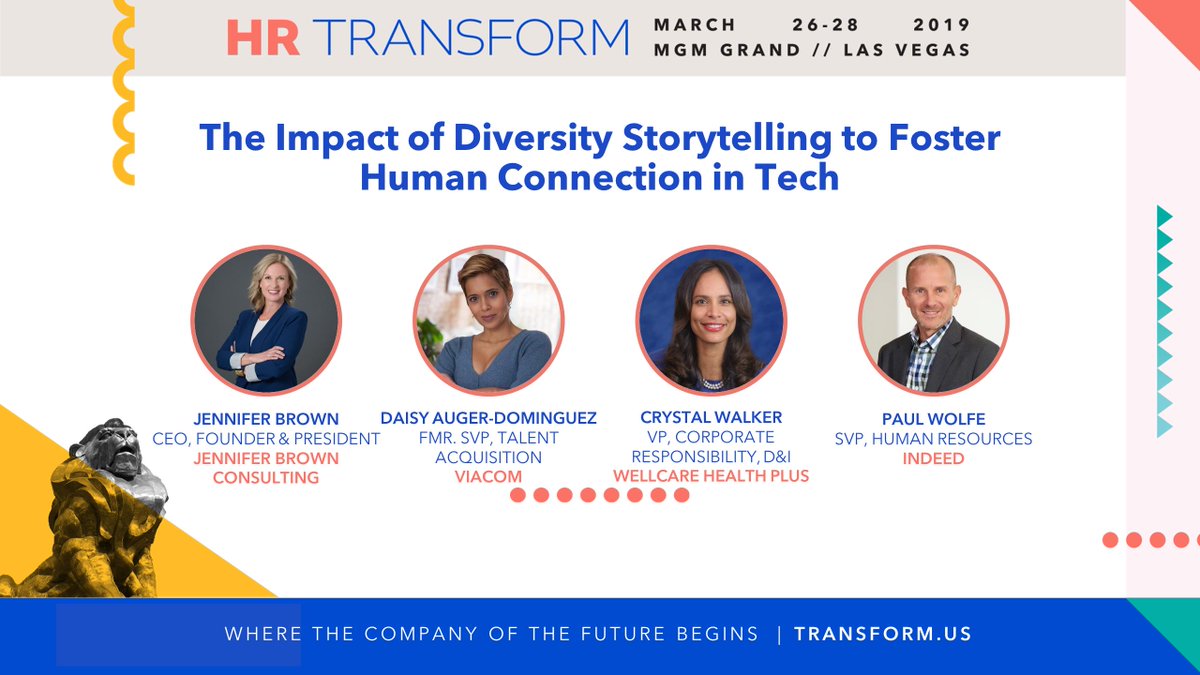 HR TRANSFORM

MARCH 26-28 2019
MGM GRAND // LAS VEGAS

The Impact of Diversity Storytelling to Foster Human Connection in Tech

JENNIFER BROWN
CEO, FOUNDER & PRESIDENT
JENNIFER BROWN CONSULTING

DAISY AUGER-DOMINGUEZ
FMR. SVP, TALENT ACQUISITION
VIACOM

CRYSTAL WALKER
VP, CORPORATE RESPONSIBILITY, D&I
WELLCARE HEALTH PLUS

PAUL WOLFE
SVP, HUMAN RESOURCES
INDEED

WHERE THE COMPANY OF THE FUTURE BEGINS | TRANSFORM.US